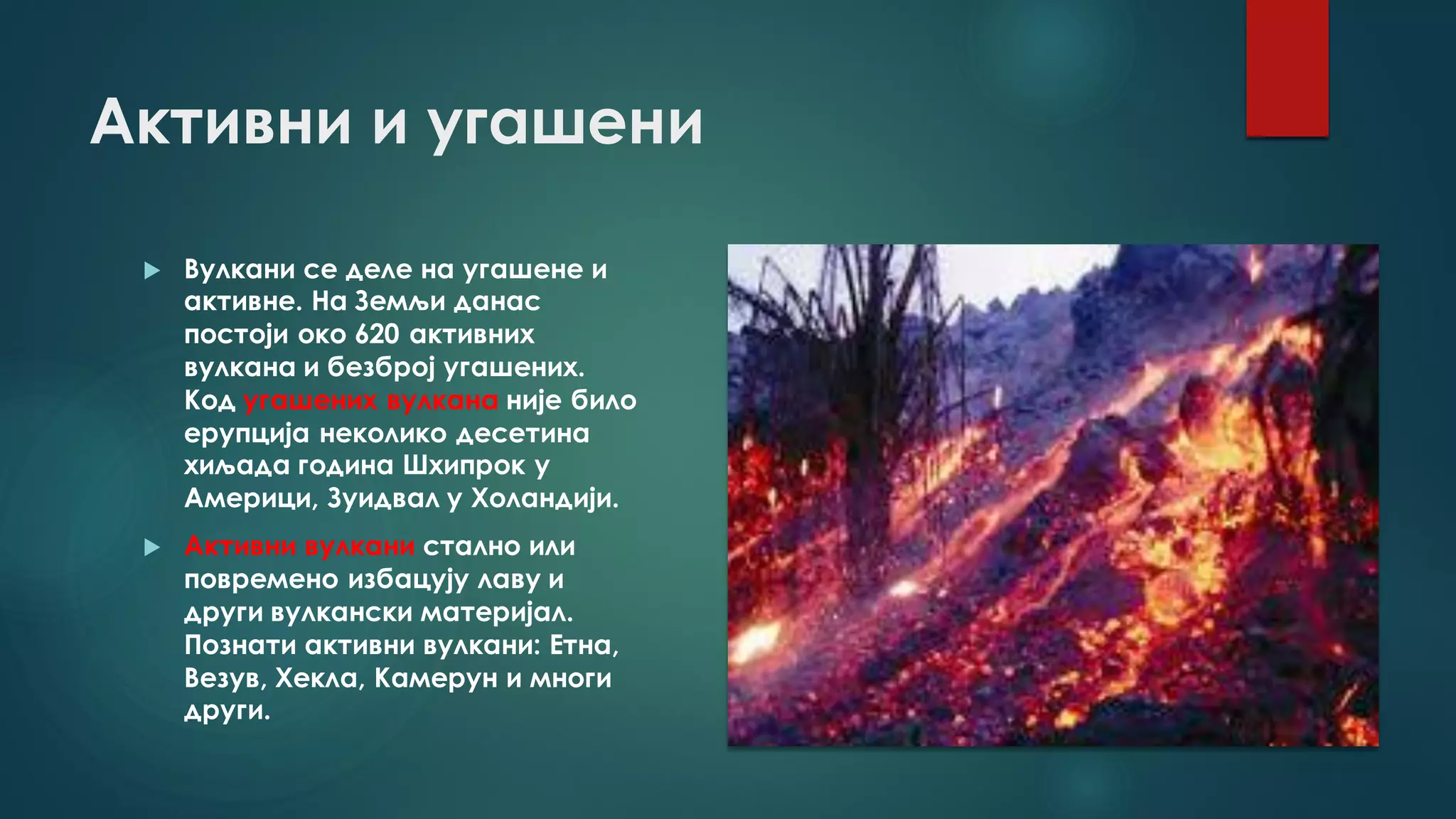 Активни и угашени

Вулкани се деле на угашене и активне. На Земљи данас постоји око 620 активних вулкана и безброј угашених. Код угашених вулкана није било ерупција неколико десетина хиљада година Шхипрок у Америци, Зуидвал у Холандији.

Активни вулкани стално или повремено избацују лаву и други вулкански материјал. Познати активни вулкани: Етна, Везув, Хекла, Камерун и многи други.